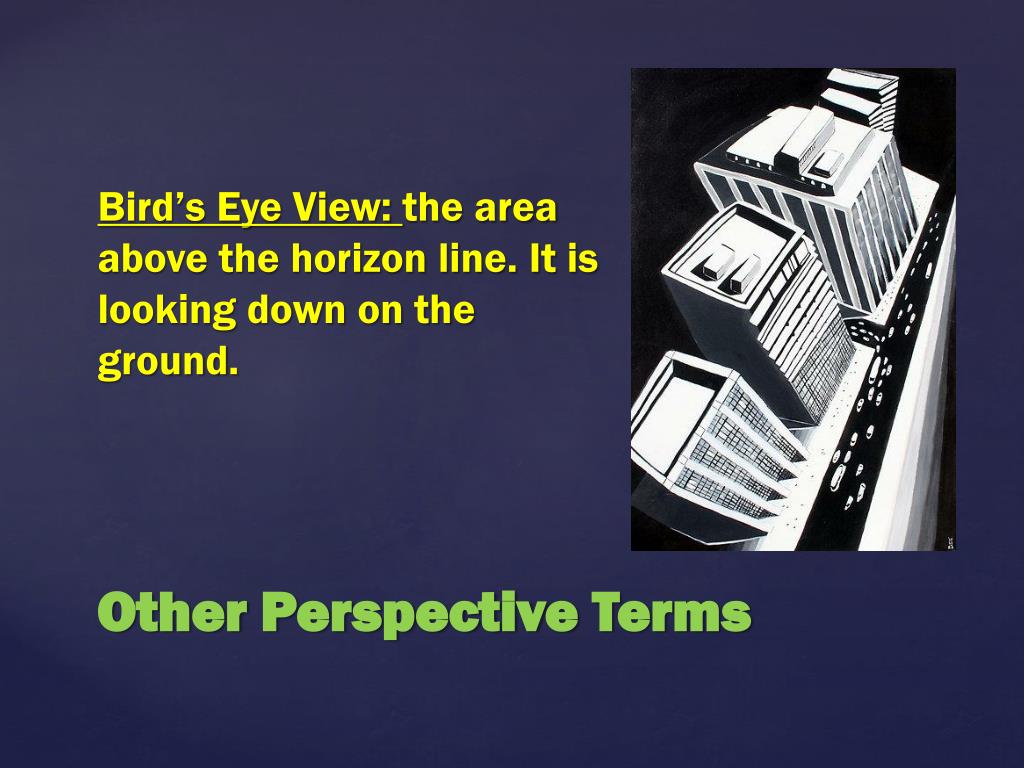 Bird's Eye View: the area above the horizon line. It is looking down on the ground.

Other Perspective Terms